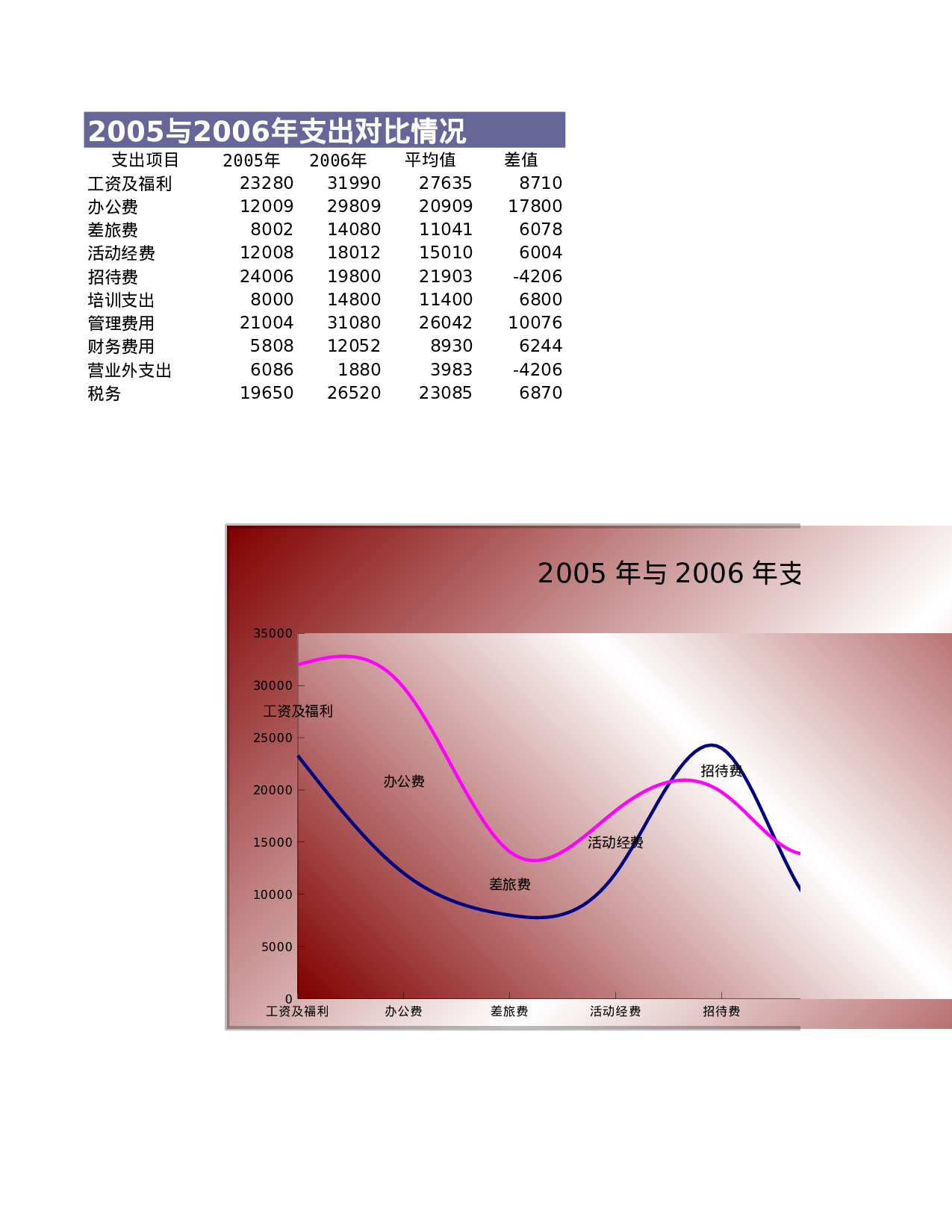 2005与2006年支出对比情况

| 支出项目 | 2005年 | 2006年 | 平均值 | 差值 |
|---|---|---|---|---|
| 工资及福利 | 23280 | 31990 | 27635 | 8710 |
| 办公费 | 12009 | 29809 | 20909 | 17800 |
| 差旅费 | 8002 | 14080 | 11041 | 6078 |
| 活动经费 | 12008 | 18012 | 15010 | 6004 |
| 招待费 | 24006 | 19800 | 21903 | -4206 |
| 培训支出 | 8000 | 14800 | 11400 | 6800 |
| 管理费用 | 21004 | 31080 | 26042 | 10076 |
| 财务费用 | 5808 | 12052 | 8930 | 6244 |
| 营业外支出 | 6086 | 1880 | 3983 | -4206 |
| 税务 | 19650 | 26520 | 23085 | 6870 |

2005 年与 2006 年支

35000
30000
25000
20000
15000
10000
5000
0

工资及福利
办公费
差旅费
活动经费
招待费

工资及福利 办公费 差旅费 活动经费 招待费